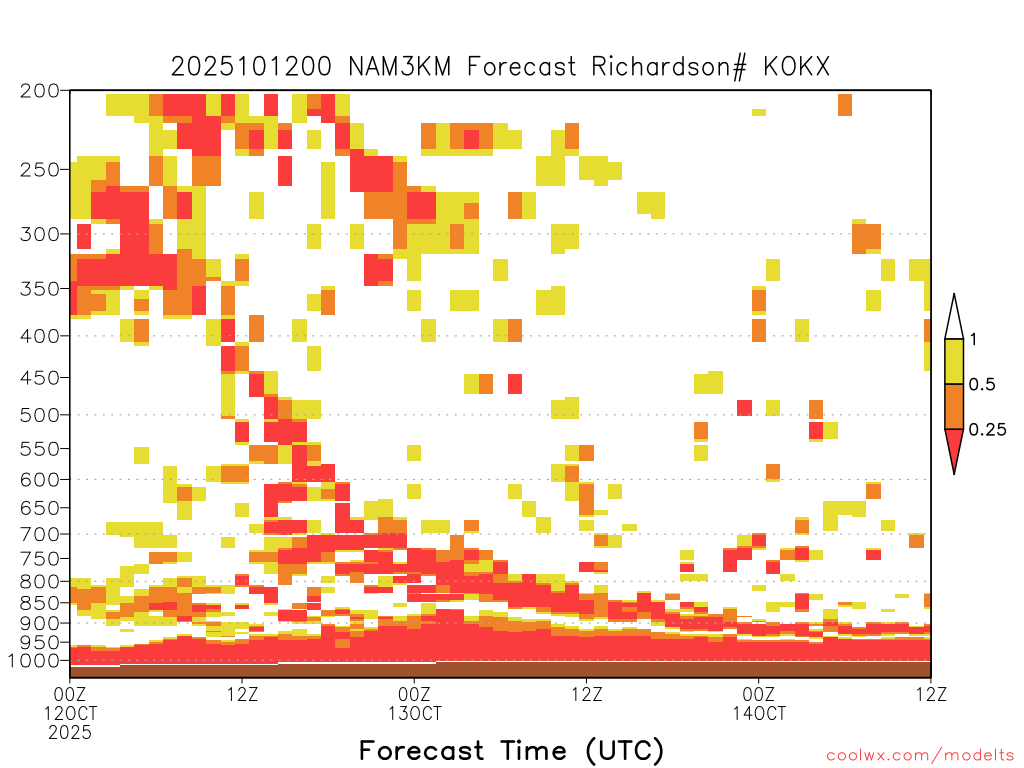 2025101200 NAM3KM Forecast Richardson# KOKX

200
250
300
350
400
450
500
550
600
650
700
750
800
850
900
950
1000

1
0.5
0.25

00Z
12OCT
2025

12Z

00Z
13OCT

12Z

00Z
14OCT

12Z

Forecast Time (UTC)

coolwx.com/modelts